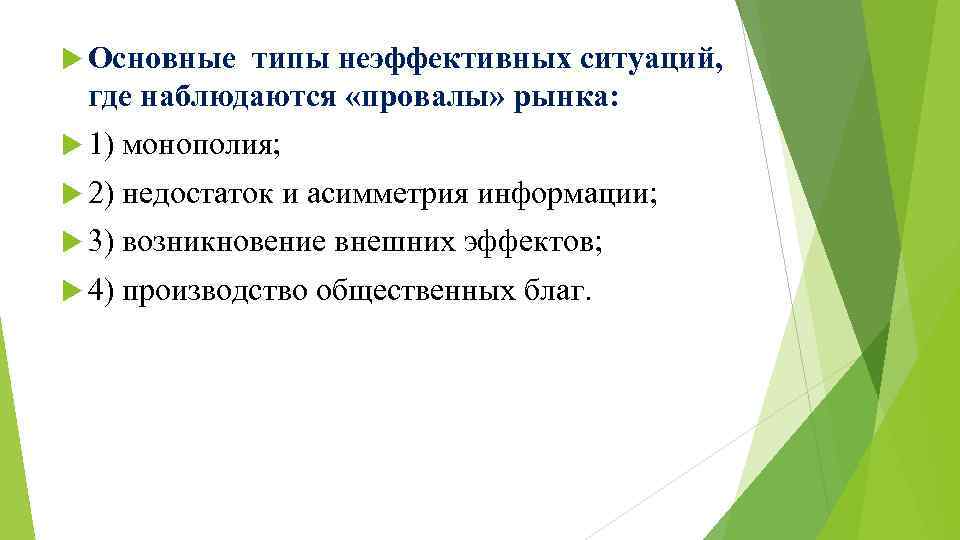 Основные типы неэффективных ситуаций, где наблюдаются «провалы» рынка:

1) монополия;

2) недостаток и асимметрия информации;

3) возникновение внешних эффектов;

4) производство общественных благ.